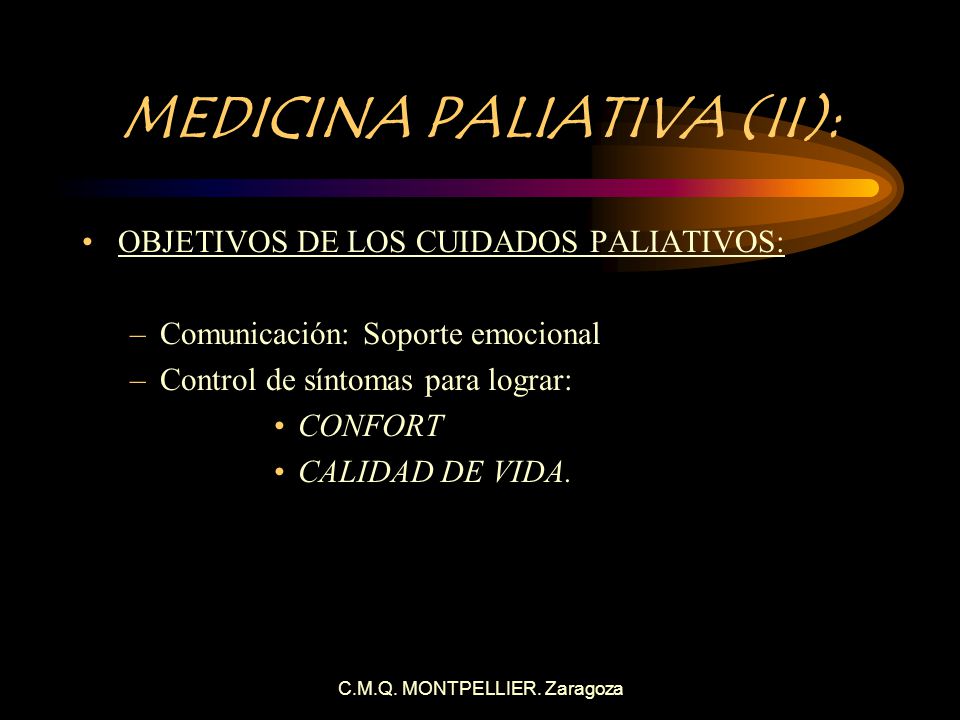 MEDICINA PALIATIVA (II):

• OBJETIVOS DE LOS CUIDADOS PALIATIVOS:

– Comunicación: Soporte emocional
– Control de síntomas para lograr:
• CONFORT
• CALIDAD DE VIDA.

C.M.Q. MONTPELLIER. Zaragoza